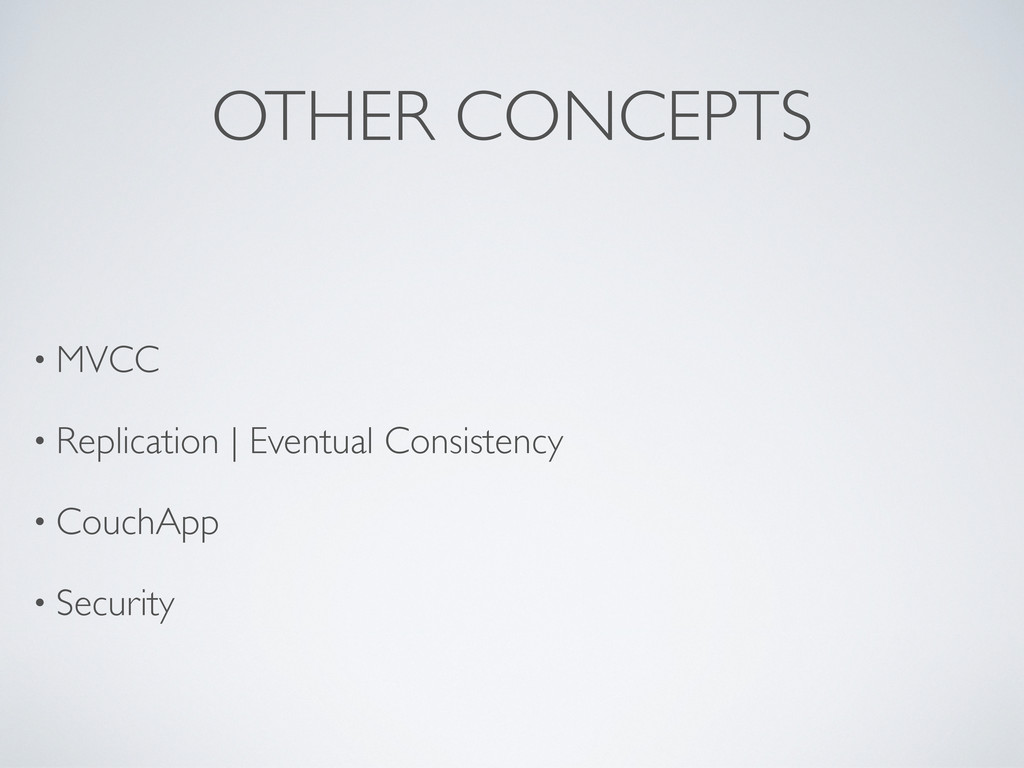 OTHER CONCEPTS

• MVCC

• Replication | Eventual Consistency

• CouchApp

• Security